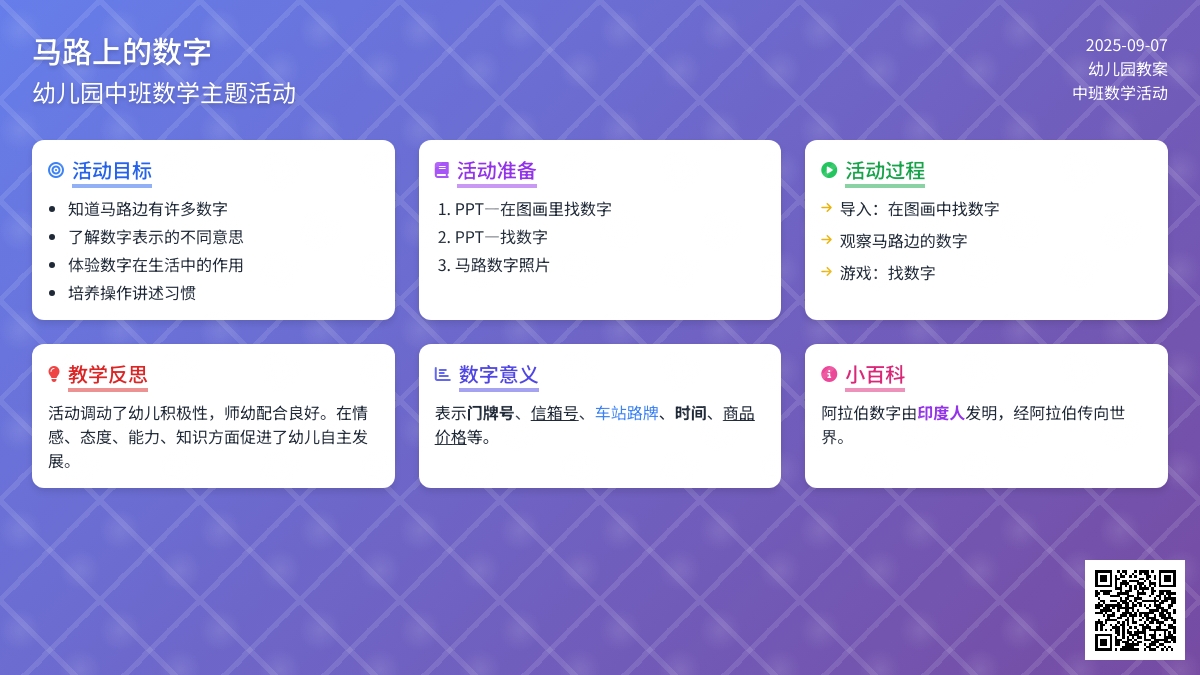 马路上的数字
幼儿园中班数学主题活动

2025-09-07
幼儿园教案
中班数学活动

活动目标
- 知道马路边有许多数字
- 了解数字表示的不同意思
- 体验数字在生活中的作用
- 培养操作讲述习惯

活动准备
1. PPT一在图画里找数字
2. PPT一找数字
3. 马路数字照片

活动过程
→ 导入：在图画中找数字
→ 观察马路边的数字
→ 游戏：找数字

教学反思
活动调动了幼儿积极性，师幼配合良好。在情感、态度、能力、知识方面促进了幼儿自主发展。

数字意义
表示门牌号、信箱号、车站路牌、时间、商品价格等。

小百科
阿拉伯数字由印度人发明，经阿拉伯传向世界。